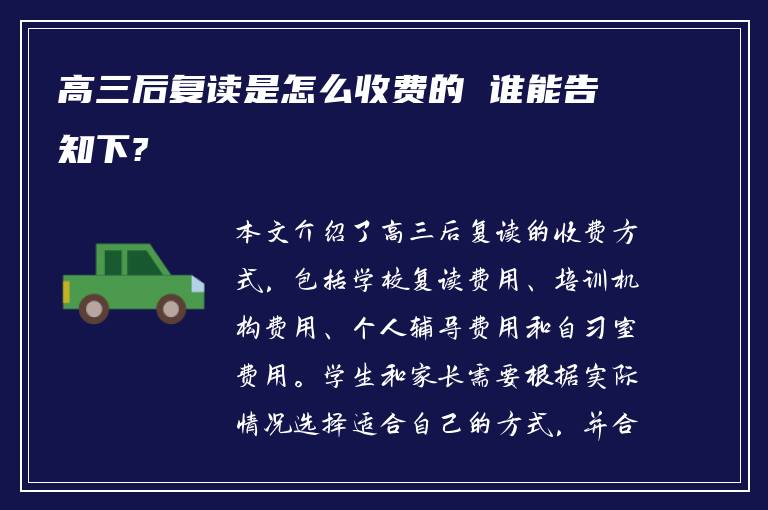 高三后复读是怎么收费的 谁能告知下?

本文介绍了高三后复读的收费方式，包括学校复读费用、培训机构费用、个人辅导费用和自习室费用。学生和家长需要根据实际情况选择适合自己的方式，并合